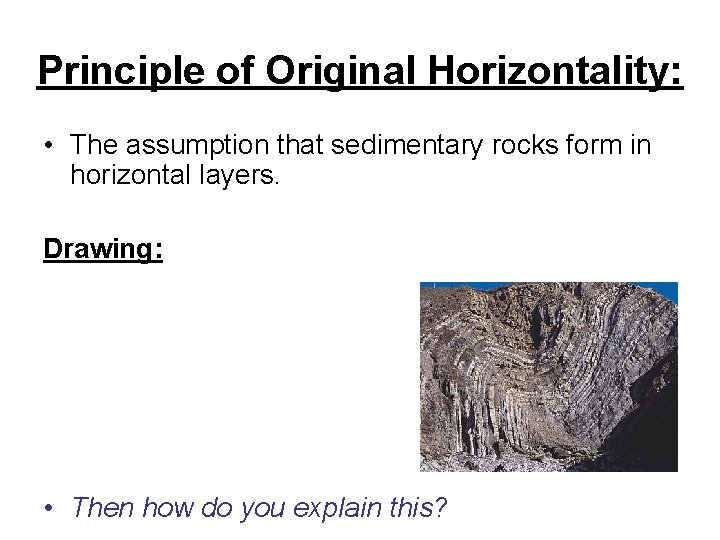 Principle of Original Horizontality:

• The assumption that sedimentary rocks form in horizontal layers.

Drawing:

• Then how do you explain this?